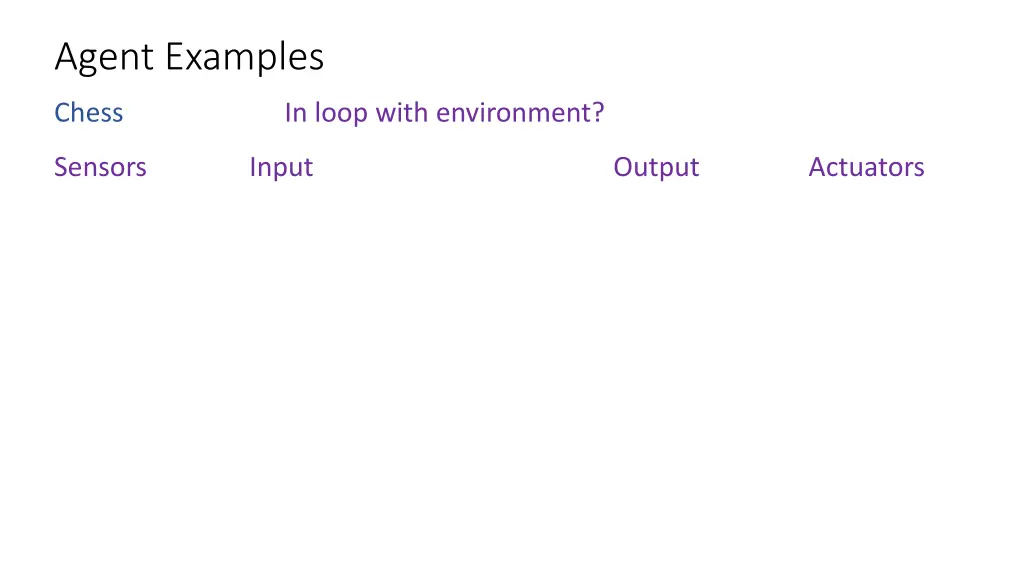 Agent Examples

Chess In loop with environment?

Sensors Input Output Actuators